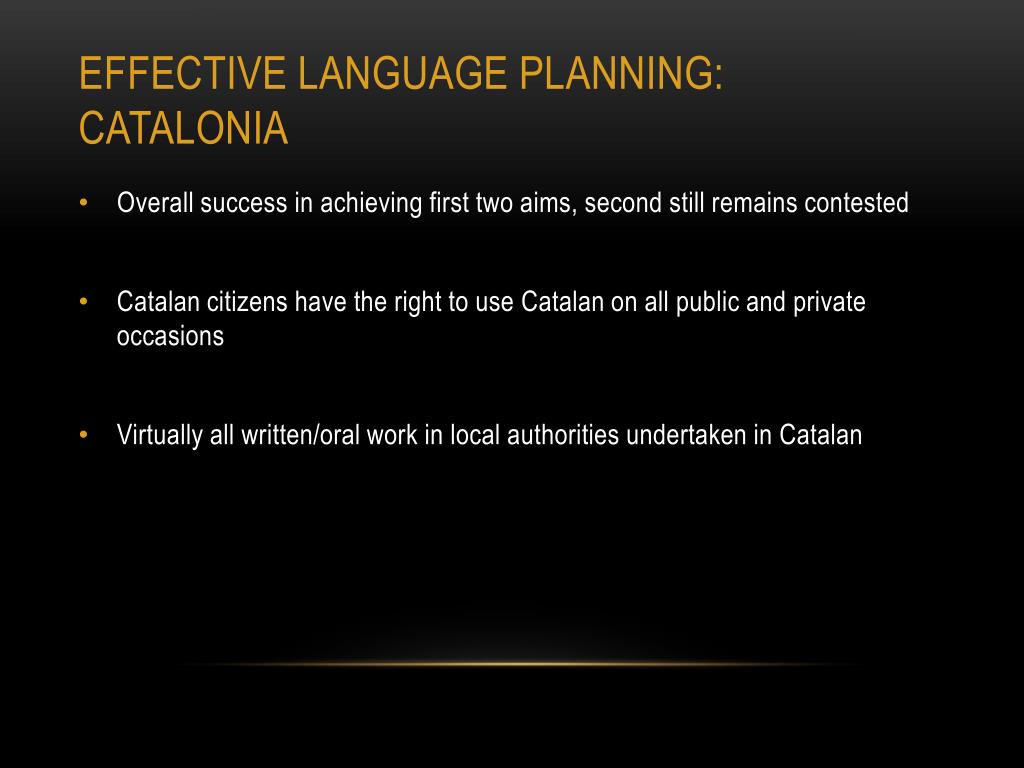 EFFECTIVE LANGUAGE PLANNING: CATALONIA

• Overall success in achieving first two aims, second still remains contested

• Catalan citizens have the right to use Catalan on all public and private occasions

• Virtually all written/oral work in local authorities undertaken in Catalan